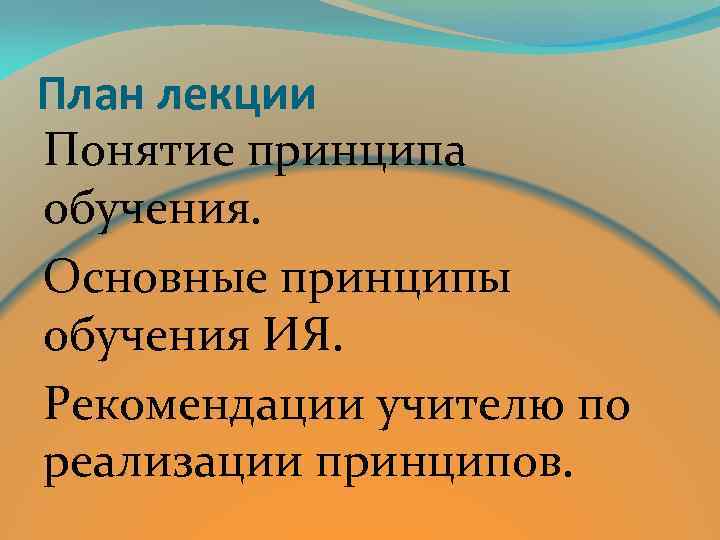 План лекции

Понятие принципа обучения.

Основные принципы обучения ИЯ.

Рекомендации учителю по реализации принципов.